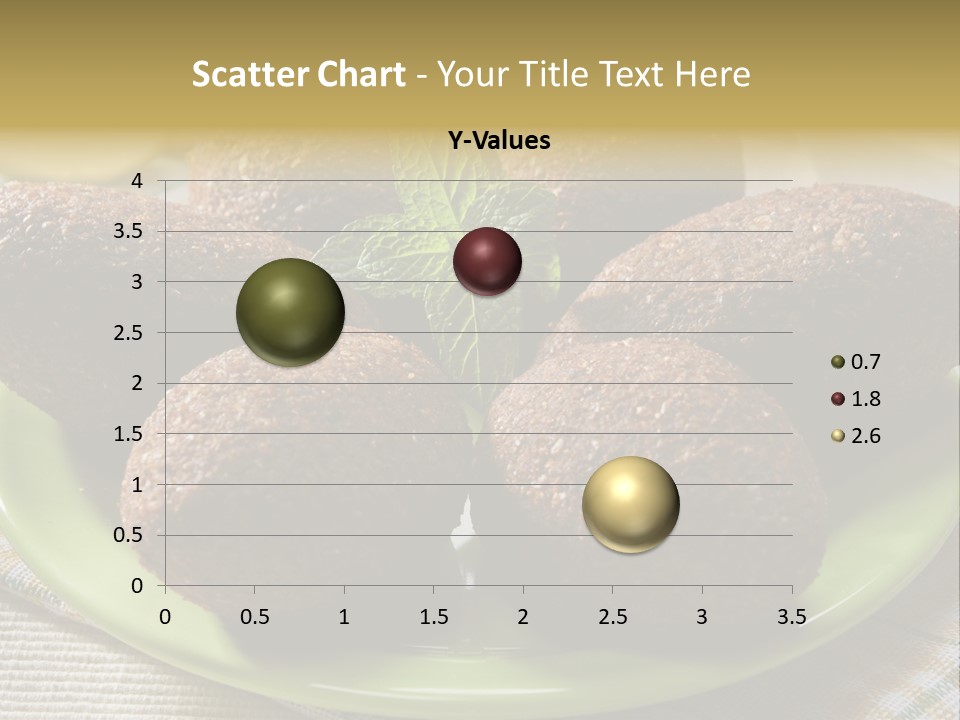 Scatter Chart - Your Title Text Here

Y-Values

4
3.5
3
2.5
2
1.5
1
0.5
0

0 0.5 1 1.5 2 2.5 3 3.5

0.7
1.8
2.6